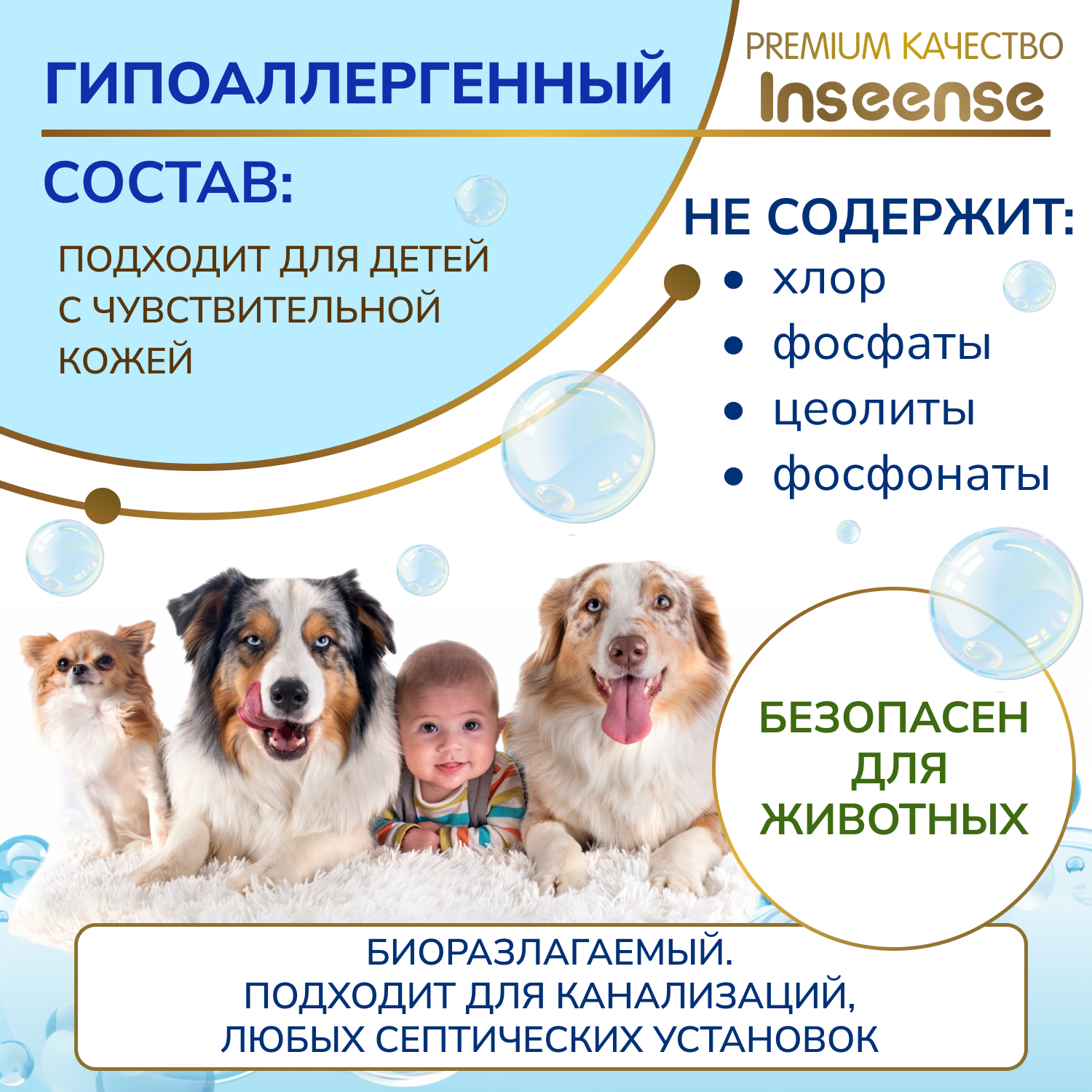 ГИПОАЛЛЕРГЕННЫЙ

PREMIUM КАЧЕСТВО
Inseense

СОСТАВ:

ПОДХОДИТ ДЛЯ ДЕТЕЙ С ЧУВСТВИТЕЛЬНОЙ КОЖЕЙ

НЕ СОДЕРЖИТ:
• хлор
• фосфаты
• цеолиты
• фосфонаты

БЕЗОПАСЕН ДЛЯ ЖИВОТНЫХ

БИОРАЗЛАГАЕМЫЙ.
ПОДХОДИТ ДЛЯ КАНАЛИЗАЦИЙ,
ЛЮБЫХ СЕПТИЧЕСКИХ УСТАНОВОК